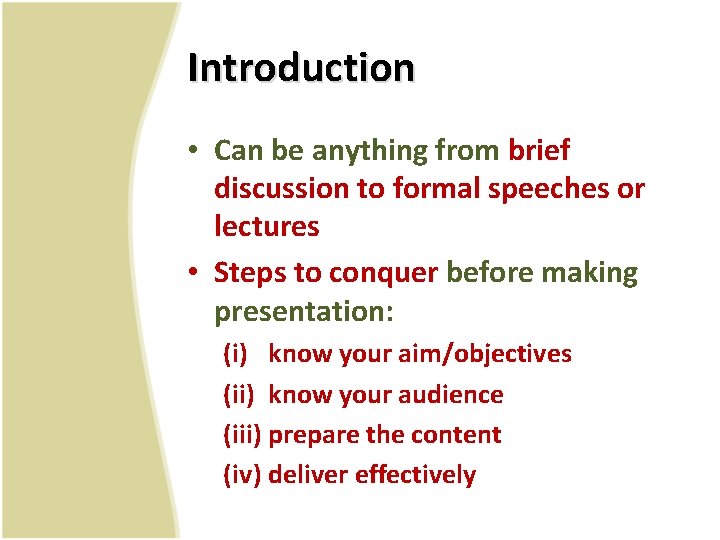 Introduction

• Can be anything from brief discussion to formal speeches or lectures

• Steps to conquer before making presentation:

(i) know your aim/objectives

(ii) know your audience

(iii) prepare the content

(iv) deliver effectively